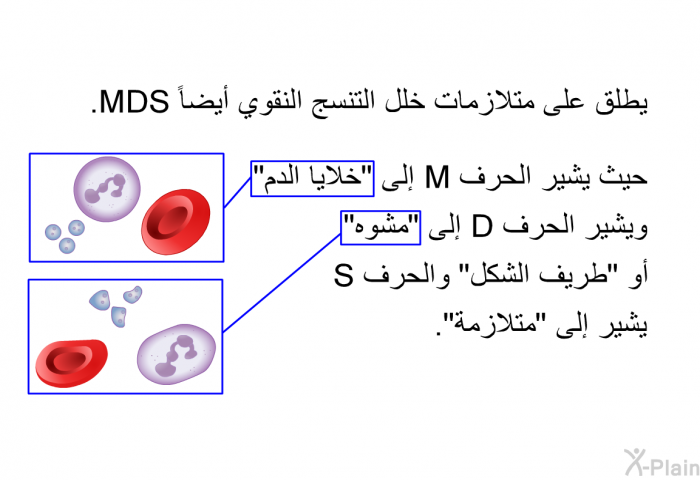 يطلق على متلازمات خلل التنسج النقوي أيضاً MDS.

حيث يشير الحرف M إلى "خلايا الدم" ويشير الحرف D إلى "مشوه" أو "طريف الشكل" والحرف S يشير إلى "متلازمة".

X-Plain